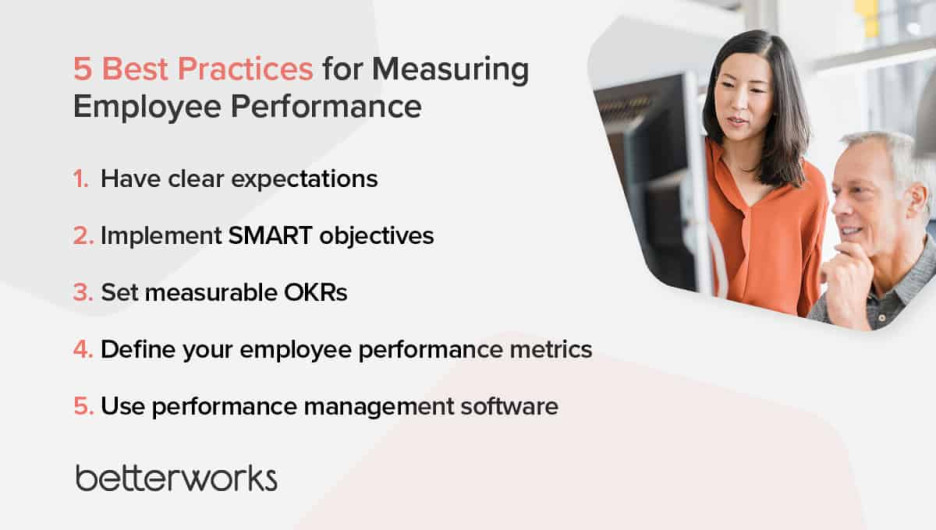 5 Best Practices for Measuring Employee Performance

1. Have clear expectations

2. Implement SMART objectives

3. Set measurable OKRs

4. Define your employee performance metrics

5. Use performance management software

betterworks